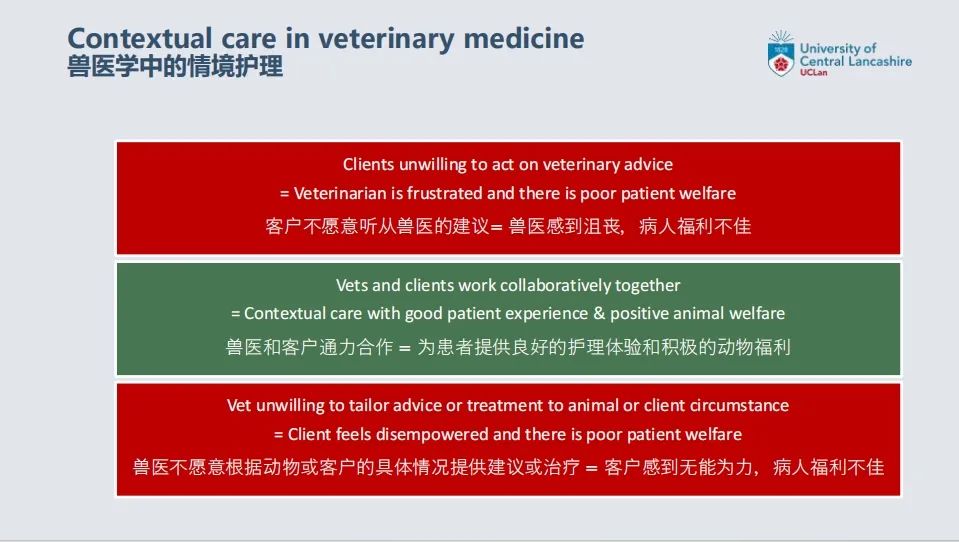 Contextual care in veterinary medicine
兽医学中的情境护理

1828 University of Central Lancashire UCLan

Clients unwilling to act on veterinary advice
= Veterinarian is frustrated and there is poor patient welfare
客户不愿意听从兽医的建议= 兽医感到沮丧，病人福利不佳

Vets and clients work collaboratively together
= Contextual care with good patient experience & positive animal welfare
兽医和客户通力合作 = 为患者提供良好的护理体验和积极的动物福利

Vet unwilling to tailor advice or treatment to animal or client circumstance
= Client feels disempowered and there is poor patient welfare
兽医不愿意根据动物或客户的具体情况提供建议或治疗 = 客户感到无能为力，病人福利不佳